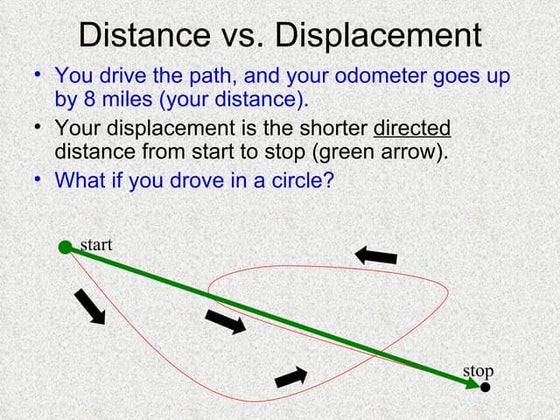 Distance vs. Displacement

• You drive the path, and your odometer goes up by 8 miles (your distance).

• Your displacement is the shorter directed distance from start to stop (green arrow).

• What if you drove in a circle?

start

stop